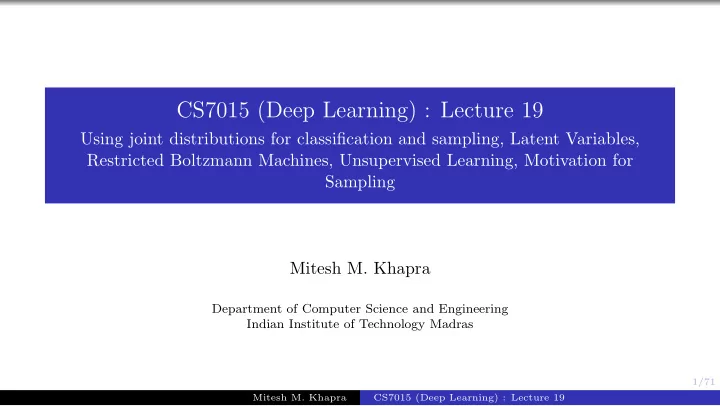 CS7015 (Deep Learning) : Lecture 19

Using joint distributions for classification and sampling, Latent Variables, Restricted Boltzmann Machines, Unsupervised Learning, Motivation for Sampling

Mitesh M. Khapra

Department of Computer Science and Engineering
Indian Institute of Technology Madras

1/71

Mitesh M. Khapra CS7015 (Deep Learning) : Lecture 19